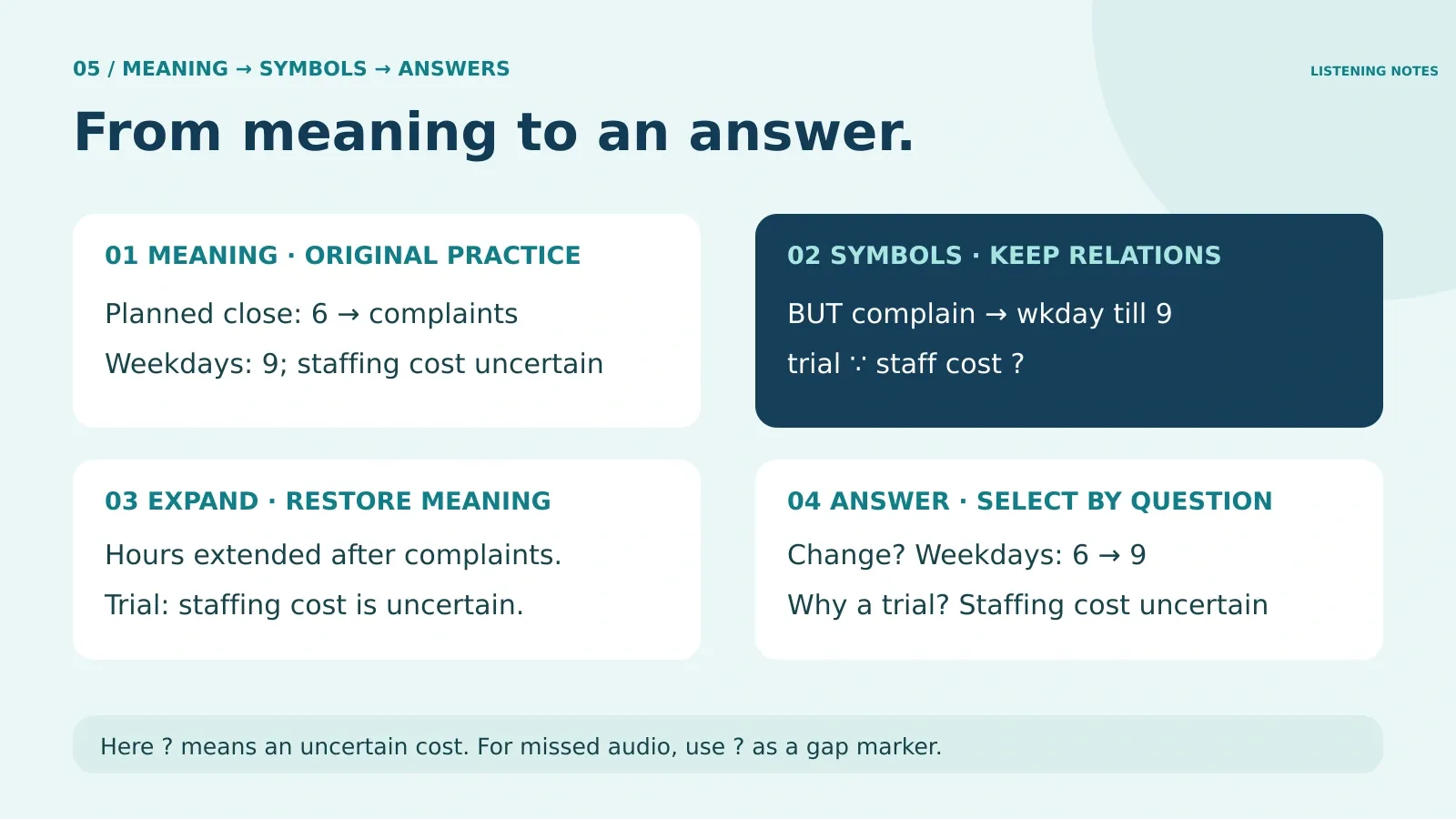 05 / MEANING → SYMBOLS → ANSWERS

LISTENING NOTES

From meaning to an answer.

01 MEANING · ORIGINAL PRACTICE

Planned close: 6 → complaints

Weekdays: 9; staffing cost uncertain

02 SYMBOLS · KEEP RELATIONS

BUT complain → wkday till 9

trial ∵ staff cost ?

03 EXPAND · RESTORE MEANING

Hours extended after complaints.

Trial: staffing cost is uncertain.

04 ANSWER · SELECT BY QUESTION

Change? Weekdays: 6 → 9

Why a trial? Staffing cost uncertain

Here ? means an uncertain cost. For missed audio, use ? as a gap marker.